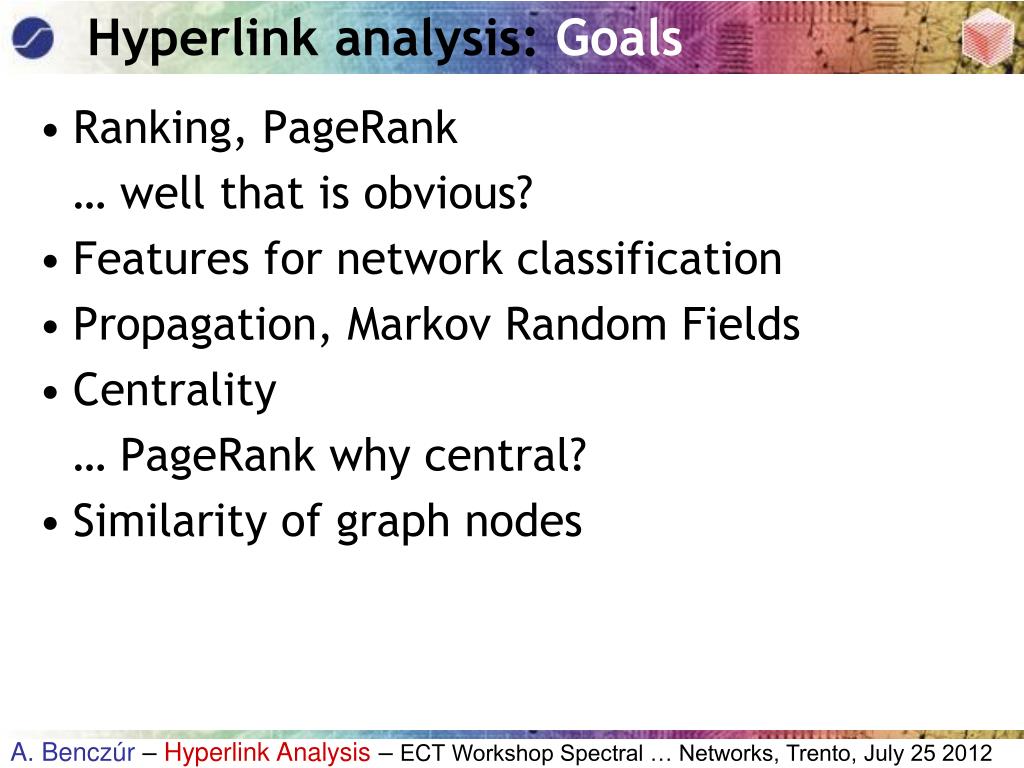 Hyperlink analysis: Goals

• Ranking, PageRank
… well that is obvious?
• Features for network classification
• Propagation, Markov Random Fields
• Centrality
… PageRank why central?
• Similarity of graph nodes

A. Benczúr – Hyperlink Analysis – ECT Workshop Spectral … Networks, Trento, July 25 2012